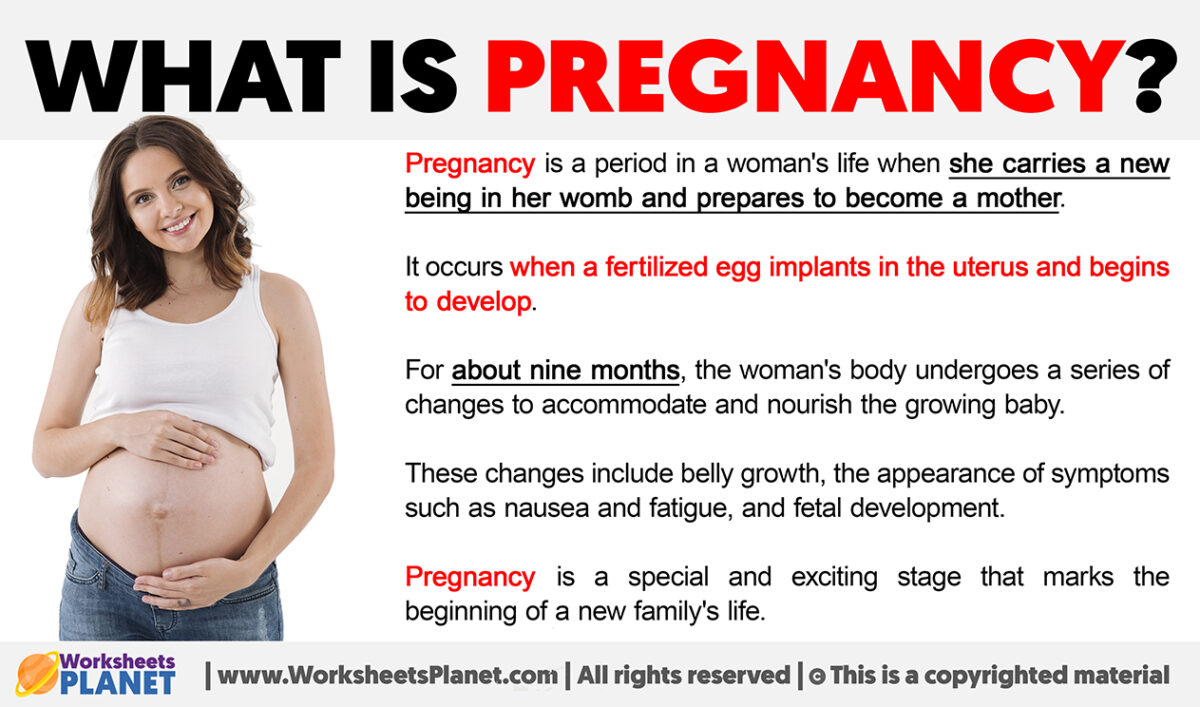 WHAT IS PREGNANCY?

Pregnancy is a period in a woman's life when she carries a new being in her womb and prepares to become a mother.

It occurs when a fertilized egg implants in the uterus and begins to develop.

For about nine months, the woman's body undergoes a series of changes to accommodate and nourish the growing baby.

These changes include belly growth, the appearance of symptoms such as nausea and fatigue, and fetal development.

Pregnancy is a special and exciting stage that marks the beginning of a new family's life.

Worksheets PLANET | www.WorksheetsPlanet.com | All rights reserved | © This is a copyrighted material